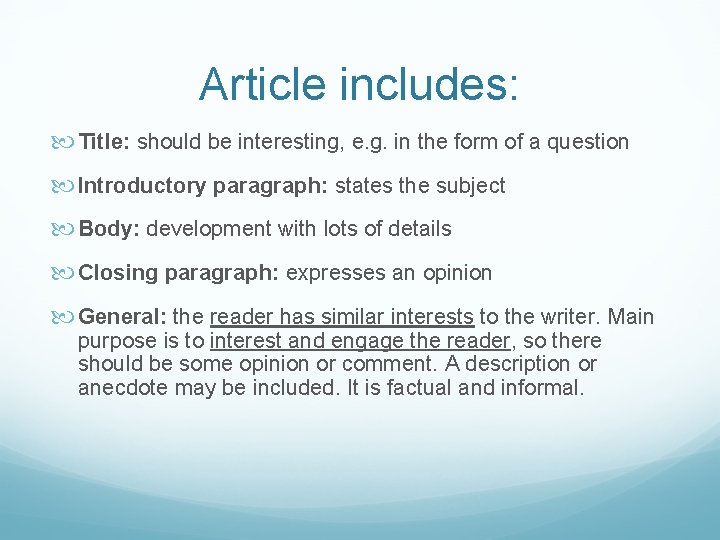 Article includes:

Title: should be interesting, e.g. in the form of a question

Introductory paragraph: states the subject

Body: development with lots of details

Closing paragraph: expresses an opinion

General: the reader has similar interests to the writer. Main purpose is to interest and engage the reader, so there should be some opinion or comment. A description or anecdote may be included. It is factual and informal.